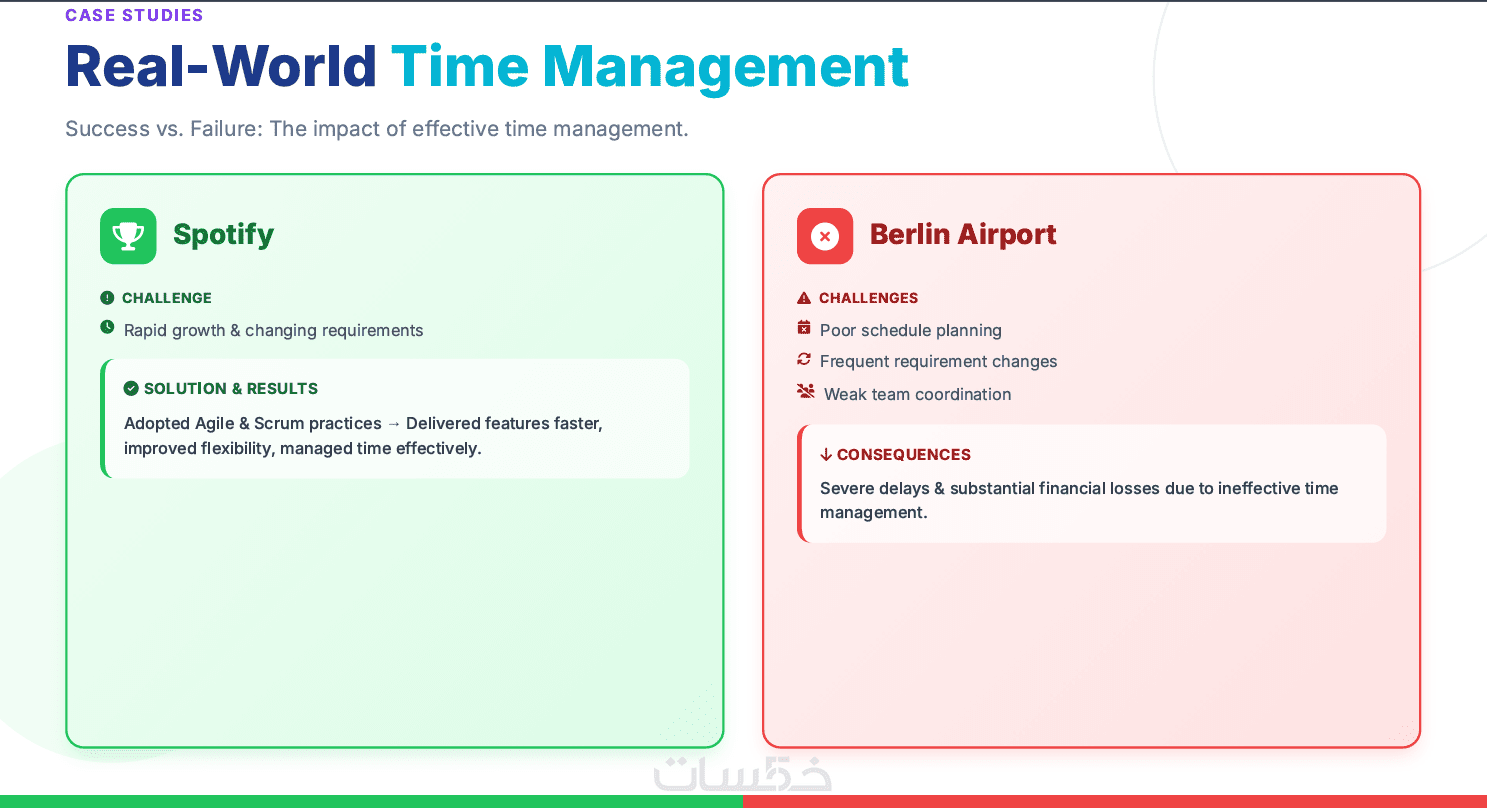 CASE STUDIES

Real-World Time Management

Success vs. Failure: The impact of effective time management.

Spotify

CHALLENGE

Rapid growth & changing requirements

SOLUTION & RESULTS

Adopted Agile & Scrum practices → Delivered features faster, improved flexibility, managed time effectively.

Berlin Airport

CHALLENGES

Poor schedule planning

Frequent requirement changes

Weak team coordination

↓ CONSEQUENCES

Severe delays & substantial financial losses due to ineffective time management.

خمسات